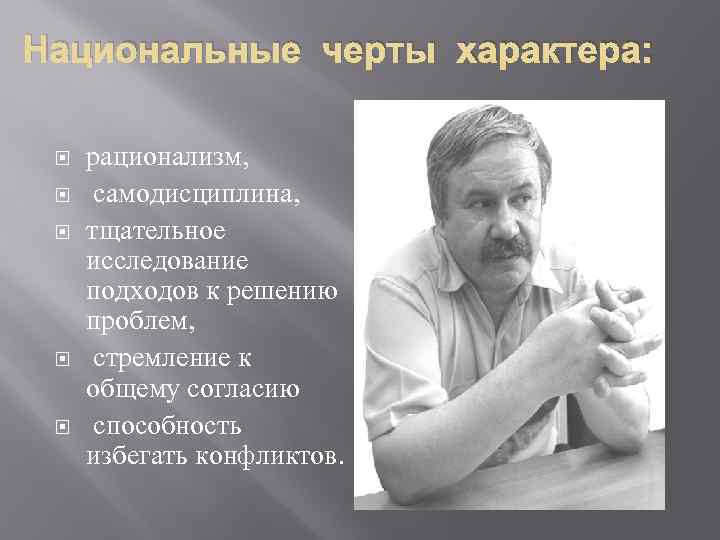 Национальные черты характера:

рационализм,

самодисциплина,

тщательное исследование подходов к решению проблем,

стремление к общему согласию

способность избегать конфликтов.